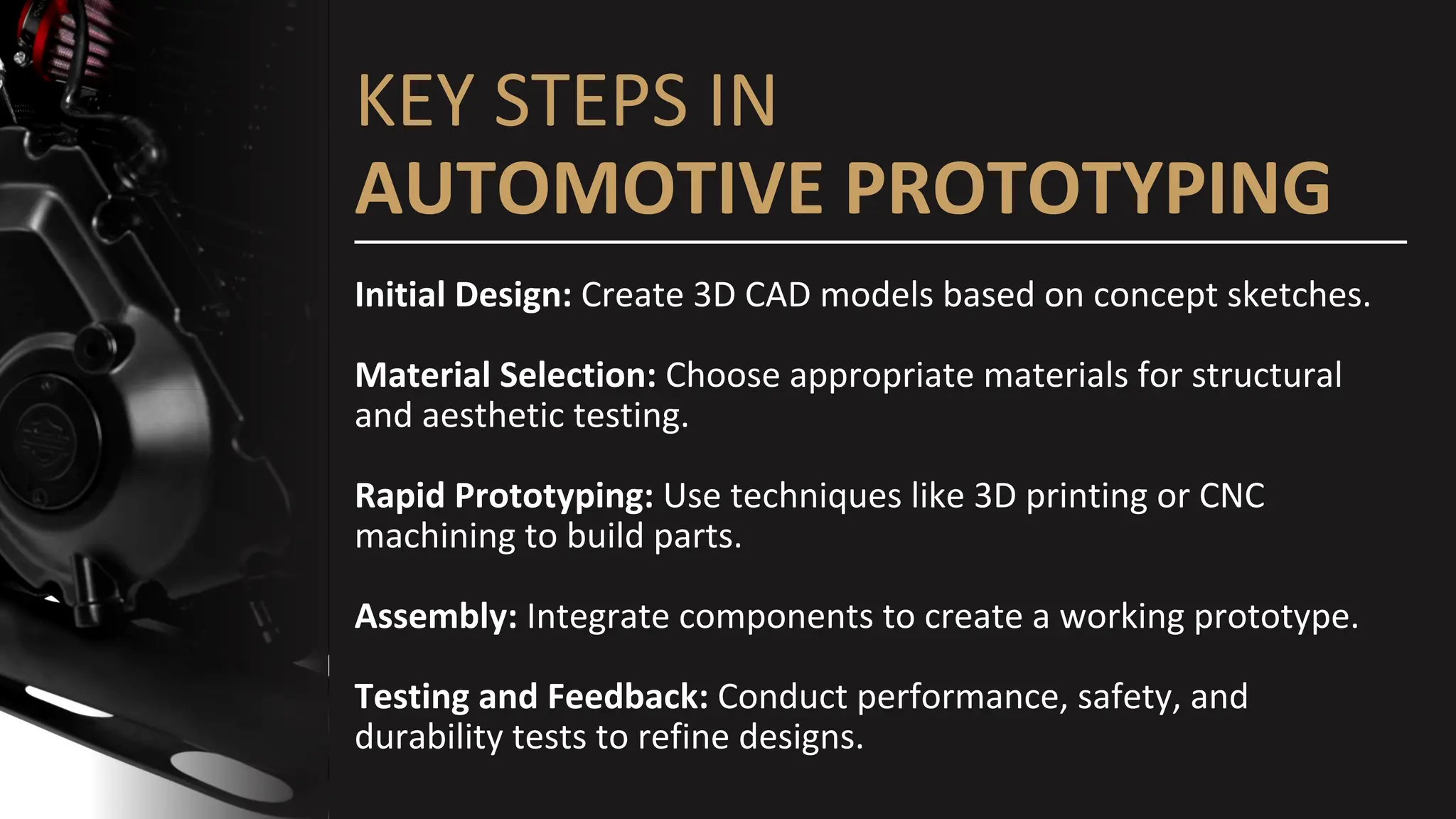 KEY STEPS IN
AUTOMOTIVE PROTOTYPING

Initial Design: Create 3D CAD models based on concept sketches.

Material Selection: Choose appropriate materials for structural and aesthetic testing.

Rapid Prototyping: Use techniques like 3D printing or CNC machining to build parts.

Assembly: Integrate components to create a working prototype.

Testing and Feedback: Conduct performance, safety, and durability tests to refine designs.